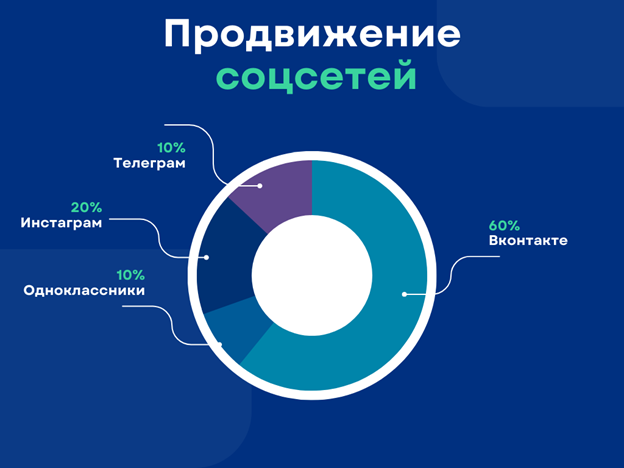 Продвижение соцсетей

10%
Телеграм

20%
Инстаграм

10%
Одноклассники

60%
Вконтакте